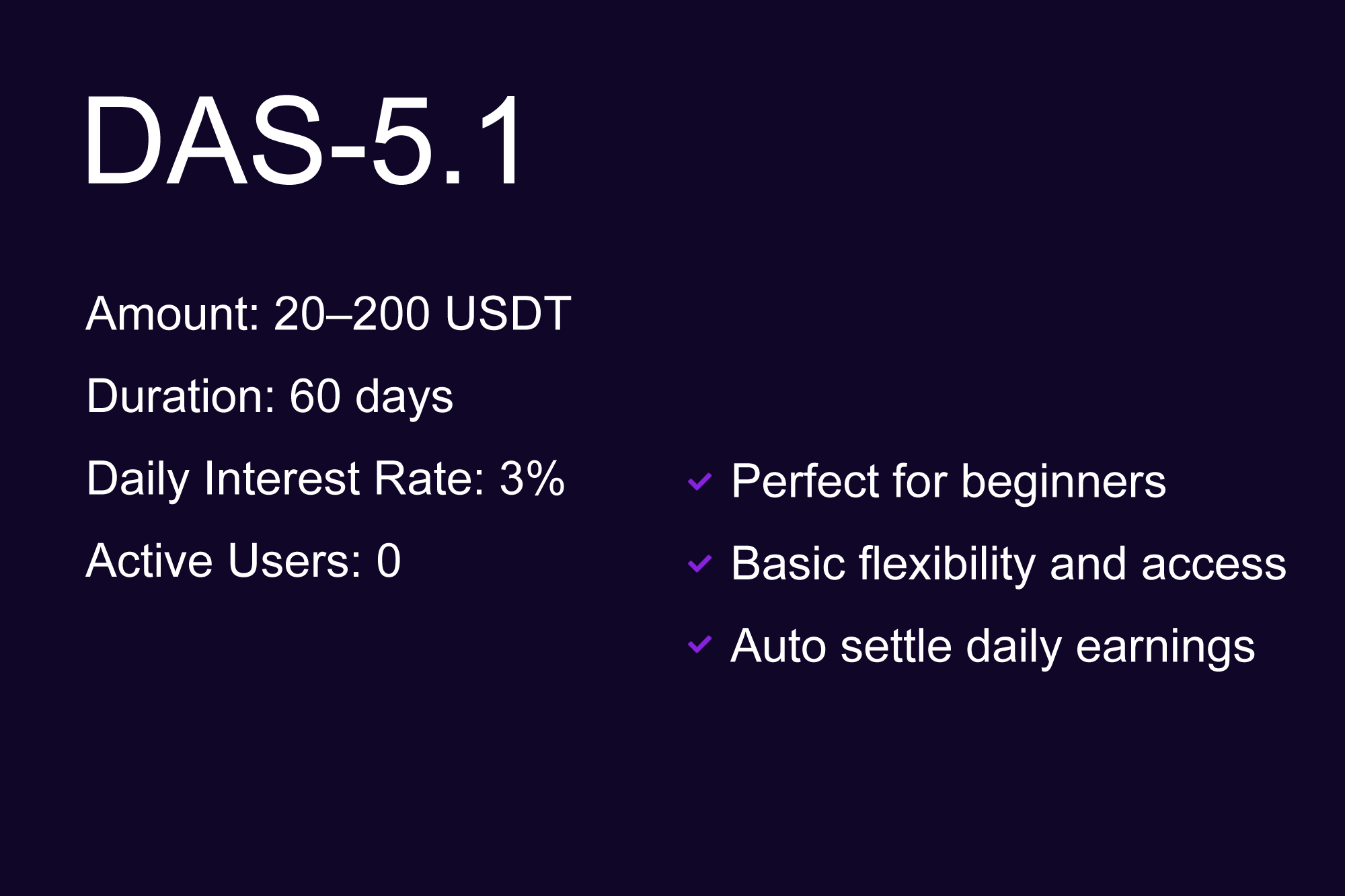 DAS-5.1

Amount: 20–200 USDT

Duration: 60 days

Daily Interest Rate: 3%

Active Users: 0

✓ Perfect for beginners

✓ Basic flexibility and access

✓ Auto settle daily earnings